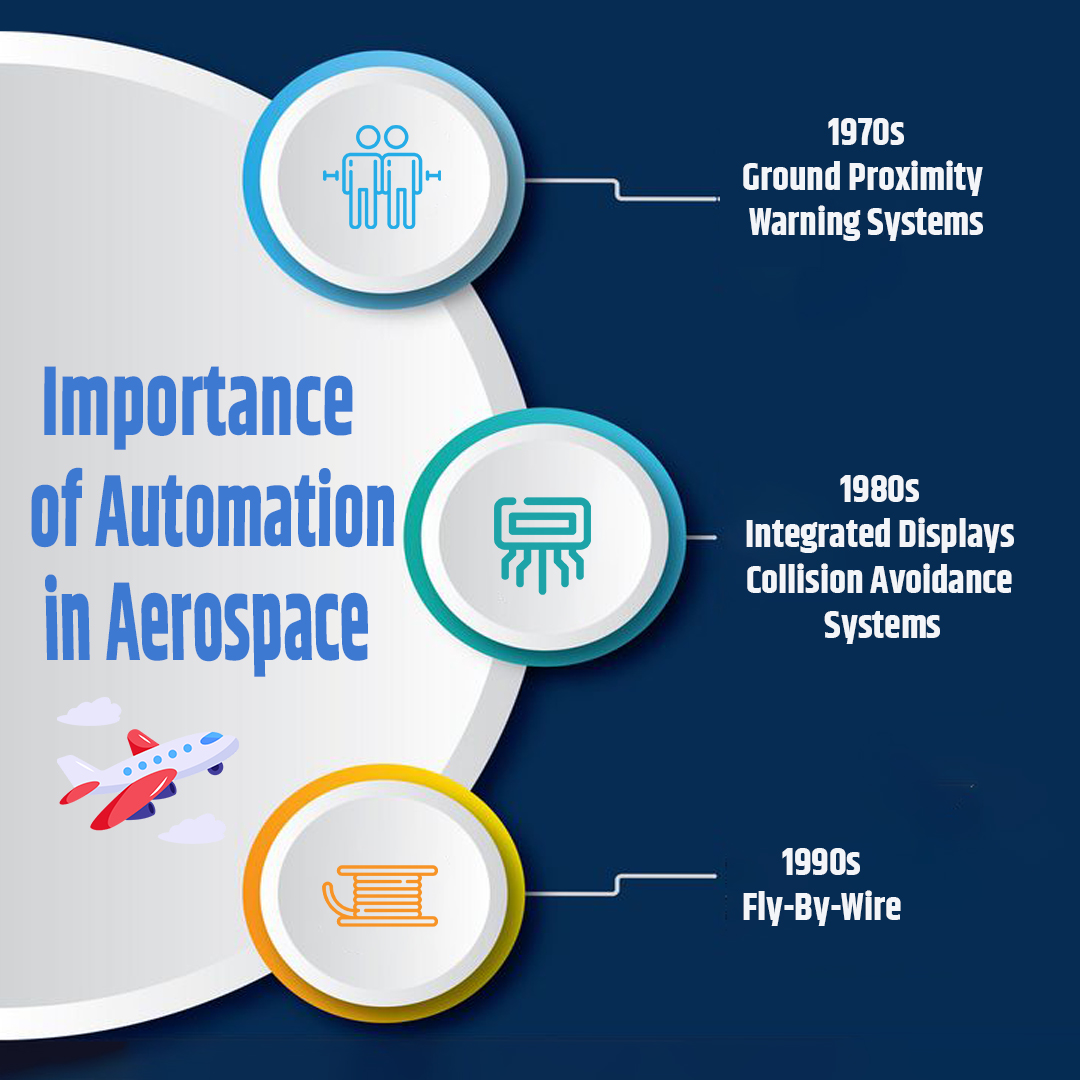 Importance of Automation in Aerospace

1970s
Ground Proximity Warning Systems

1980s
Integrated Displays
Collision Avoidance Systems

1990s
Fly-By-Wire